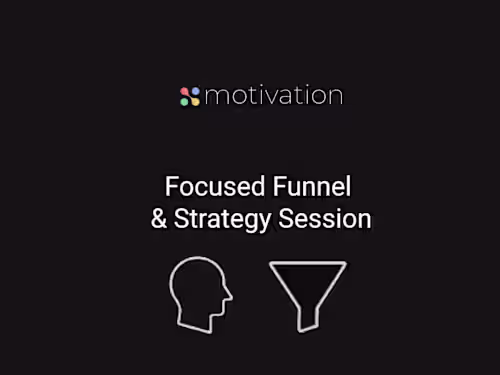 motivation

Focused Funnel
& Strategy Session